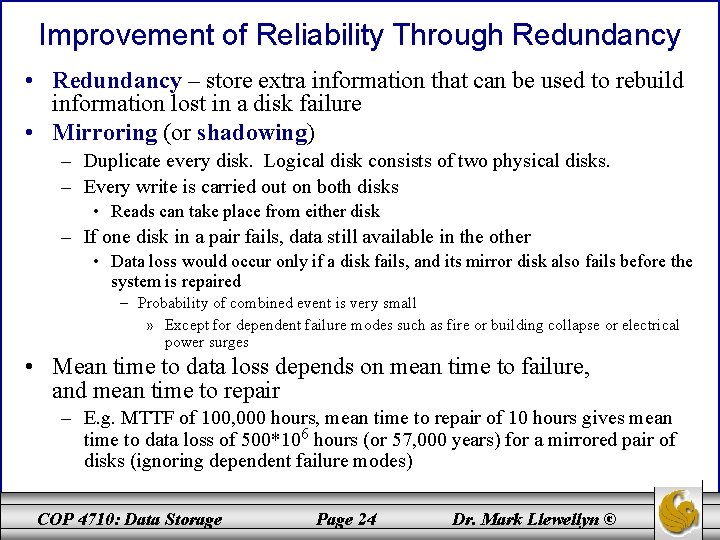 Improvement of Reliability Through Redundancy

• Redundancy – store extra information that can be used to rebuild information lost in a disk failure

• Mirroring (or shadowing)

– Duplicate every disk. Logical disk consists of two physical disks.

– Every write is carried out on both disks

• Reads can take place from either disk

– If one disk in a pair fails, data still available in the other

• Data loss would occur only if a disk fails, and its mirror disk also fails before the system is repaired

– Probability of combined event is very small

» Except for dependent failure modes such as fire or building collapse or electrical power surges

• Mean time to data loss depends on mean time to failure, and mean time to repair

– E.g. MTTF of 100,000 hours, mean time to repair of 10 hours gives mean time to data loss of $500*10^6$ hours (or 57,000 years) for a mirrored pair of disks (ignoring dependent failure modes)

COP 4710: Data Storage Page 24 Dr. Mark Llewellyn ©